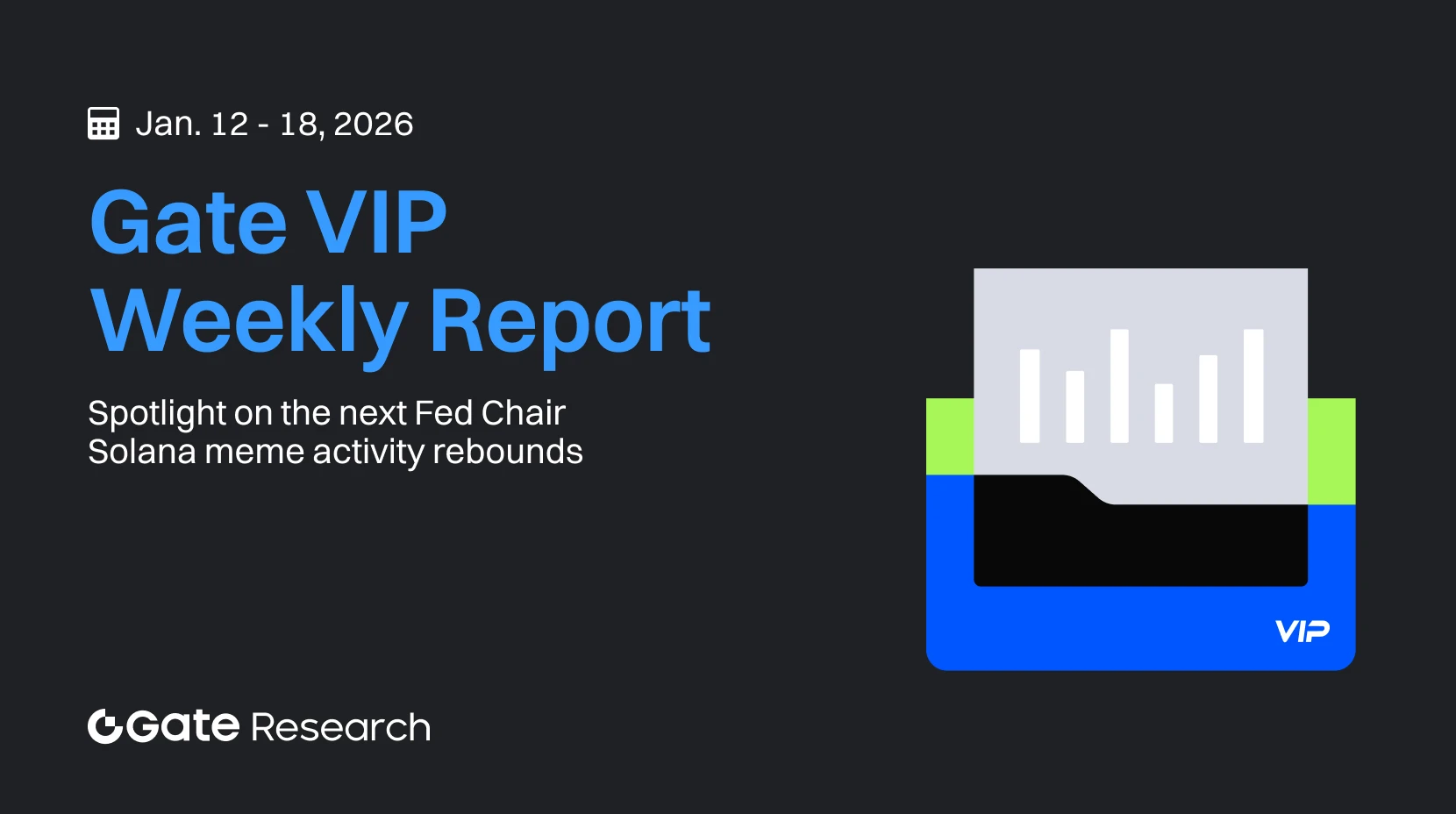 Jan. 12 - 18, 2026

Gate VIP
Weekly Report

Spotlight on the next Fed Chair
Solana meme activity rebounds

VIP

Gate Research